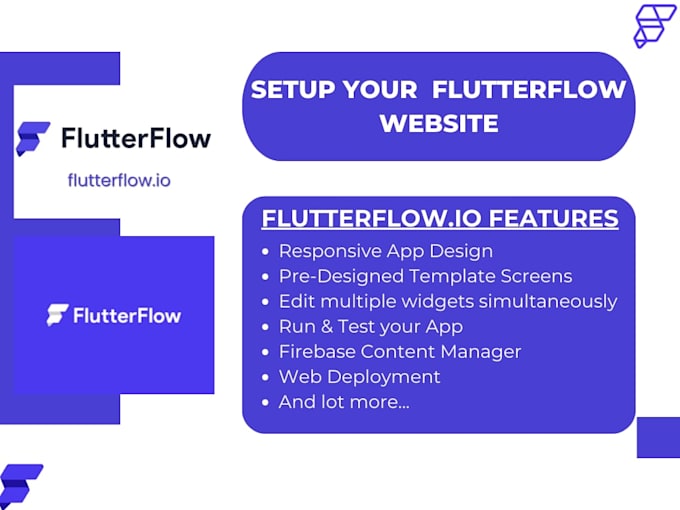 FlutterFlow

flutterflow.io

FlutterFlow

SETUP YOUR FLUTTERFLOW WEBSITE

FLUTTERFLOW.IO FEATURES

- Responsive App Design
- Pre-Designed Template Screens
- Edit multiple widgets simultaneously
- Run & Test your App
- Firebase Content Manager
- Web Deployment
- And lot more...